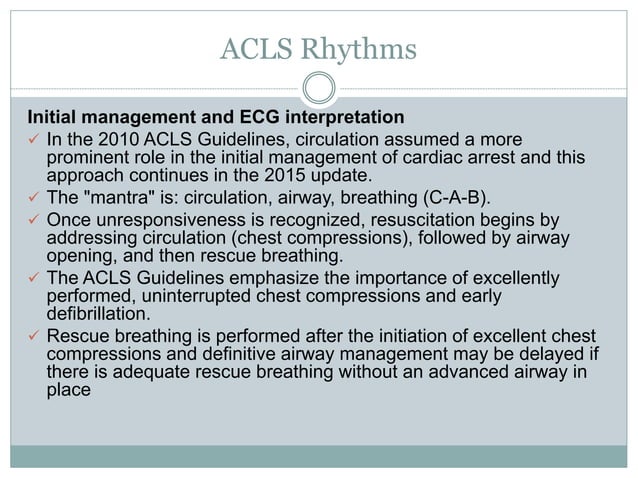 ACLS Rhythms

Initial management and ECG interpretation

✓ In the 2010 ACLS Guidelines, circulation assumed a more prominent role in the initial management of cardiac arrest and this approach continues in the 2015 update.

✓ The "mantra" is: circulation, airway, breathing (C-A-B).

✓ Once unresponsiveness is recognized, resuscitation begins by addressing circulation (chest compressions), followed by airway opening, and then rescue breathing.

✓ The ACLS Guidelines emphasize the importance of excellently performed, uninterrupted chest compressions and early defibrillation.

✓ Rescue breathing is performed after the initiation of excellent chest compressions and definitive airway management may be delayed if there is adequate rescue breathing without an advanced airway in place